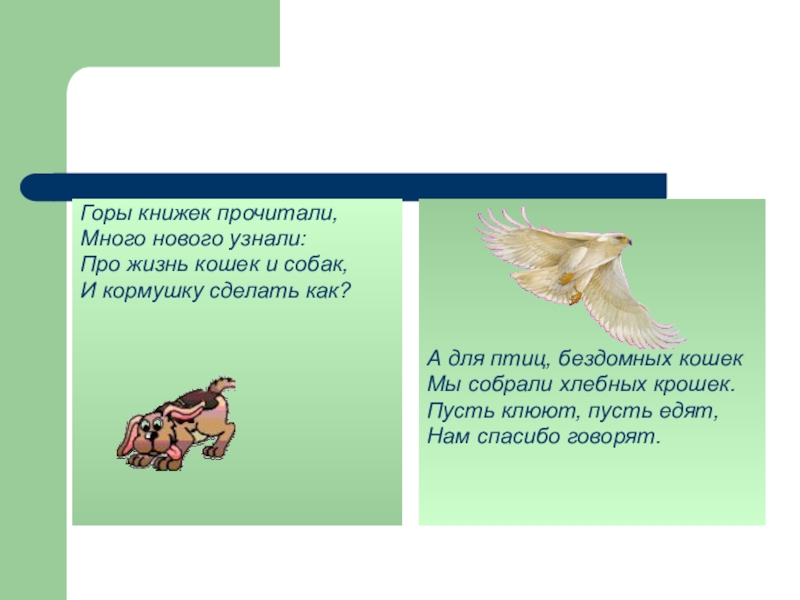 Горы книжек прочитали,
Много нового узнали:
Про жизнь кошек и собак,
И кормушку сделать как?

А для птиц, бездомных кошек
Мы собрали хлебных крошек.
Пусть клюют, пусть едят,
Нам спасибо говорят.